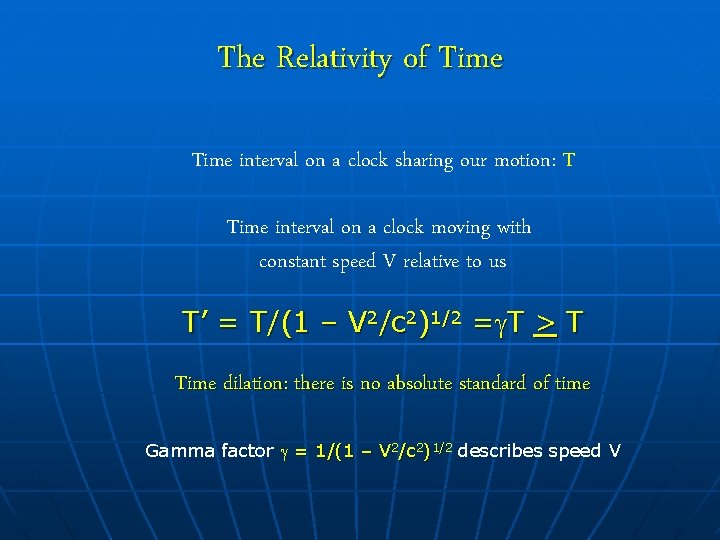 The Relativity of Time

Time interval on a clock sharing our motion: T

Time interval on a clock moving with constant speed V relative to us

$T' = T/(1 - V^2/c^2)^{1/2} = \gamma T \geq T$

Time dilation: there is no absolute standard of time

Gamma factor $\gamma = 1/(1 - V^2/c^2)^{1/2}$ describes speed V